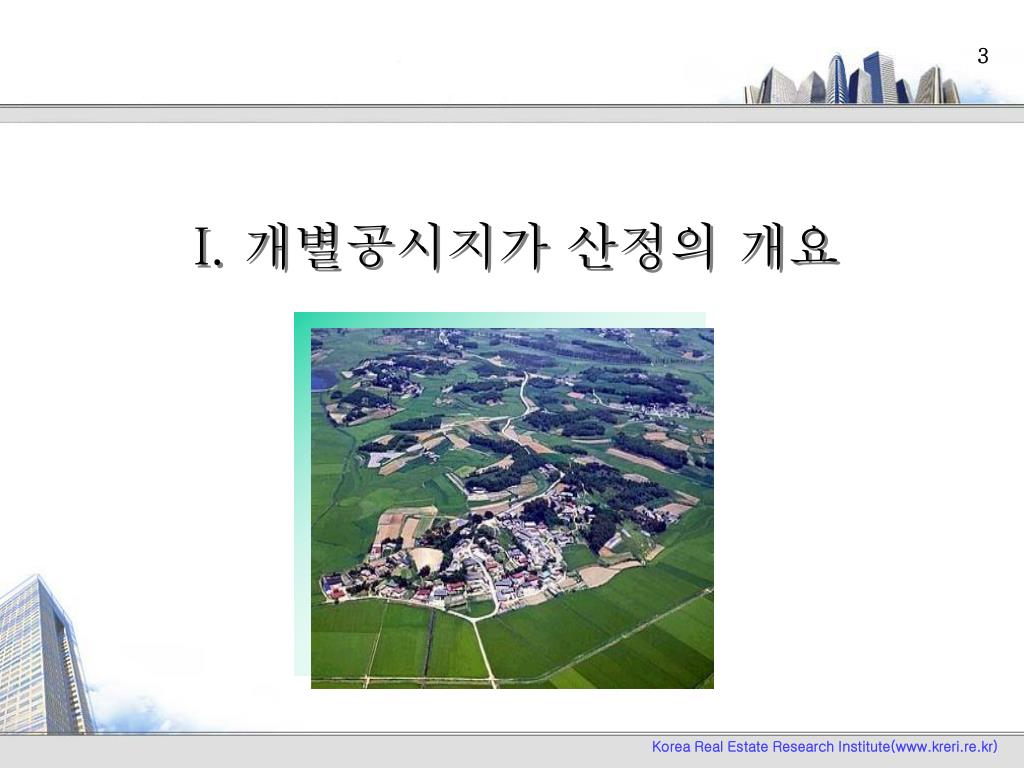 3

I. 개별공시지가 산정의 개요

Korea Real Estate Research Institute(www.kreri.re.kr)